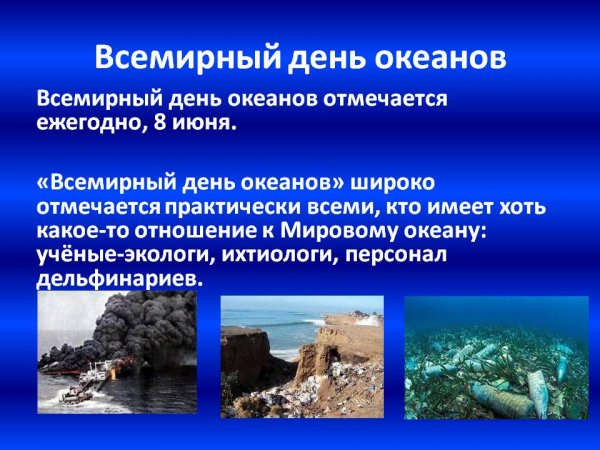 Всемирный день океанов

Всемирный день океанов отмечается ежегодно, 8 июня.

«Всемирный день океанов» широко отмечается практически всеми, кто имеет хоть какое-то отношение к Мировому океану: учёные-экологи, ихтиологи, персонал дельфинариев.